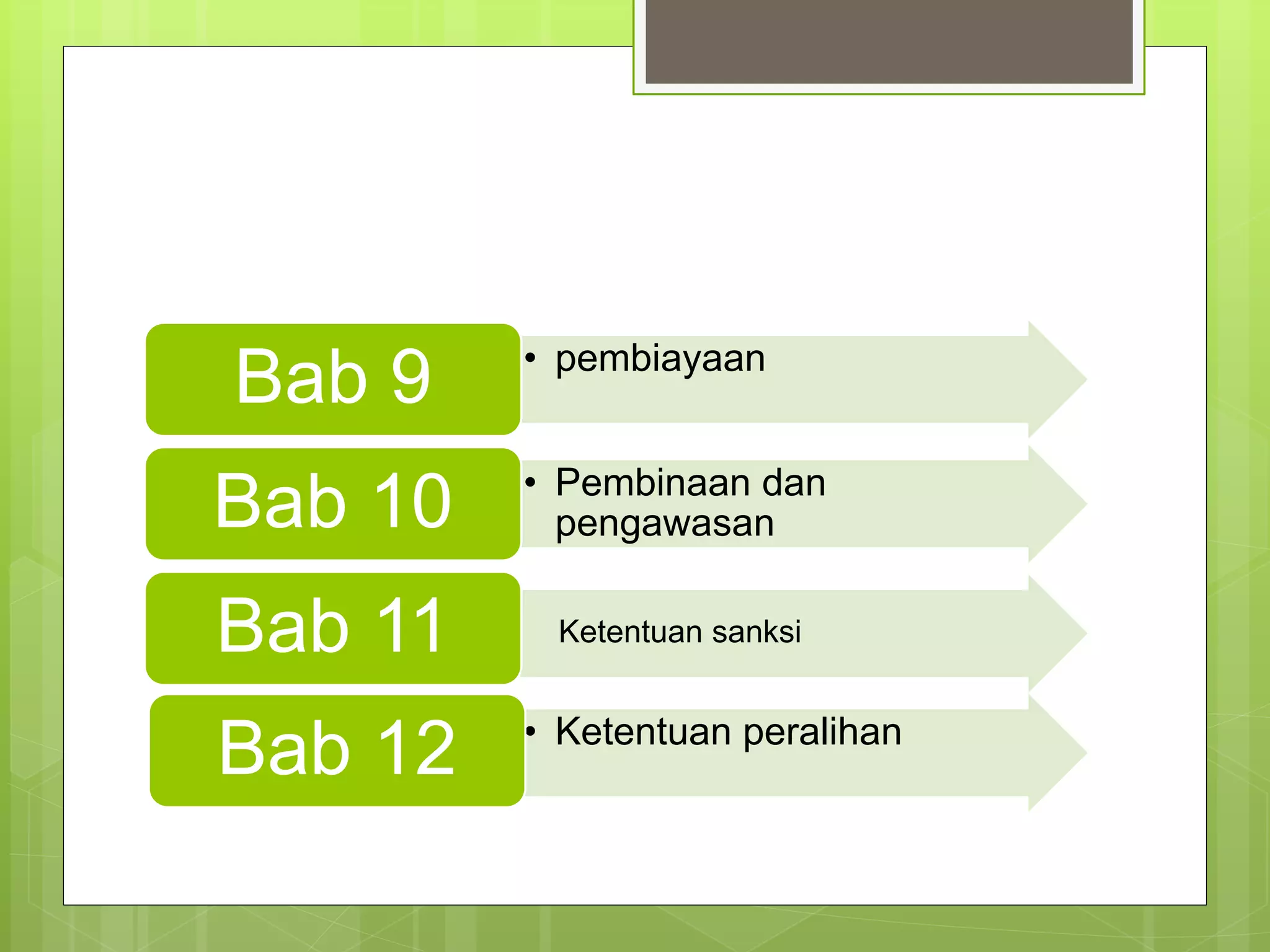 Bab 9

• pembiayaan

Bab 10

• Pembinaan dan pengawasan

Bab 11

Ketentuan sanksi

Bab 12

• Ketentuan peralihan